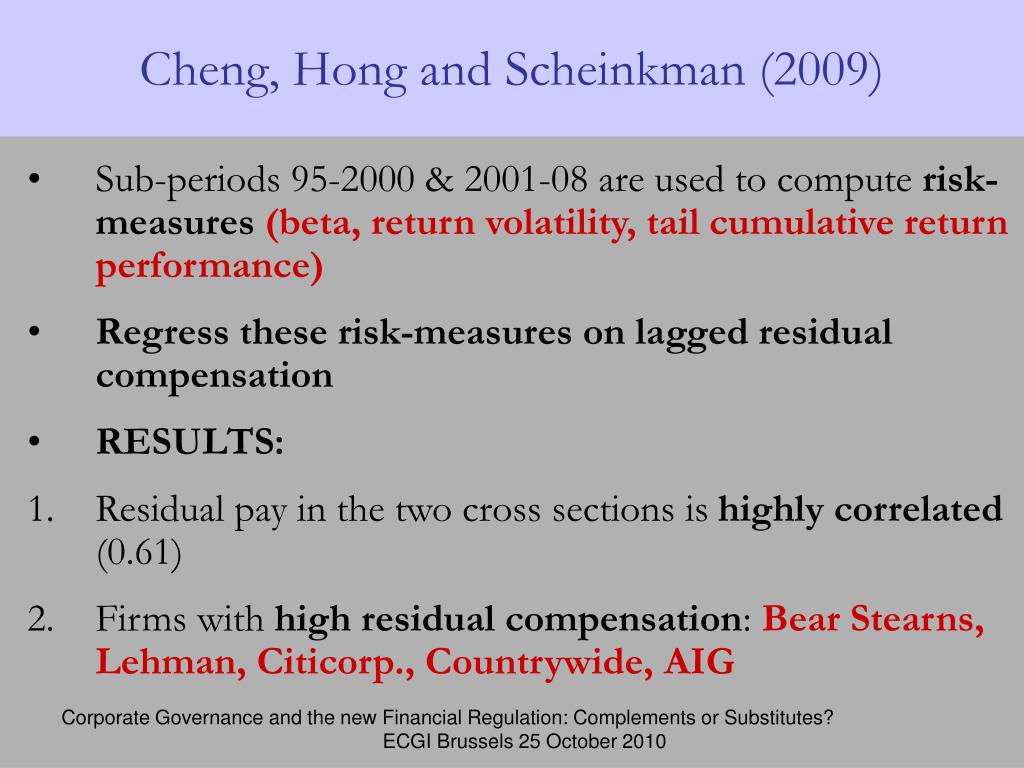 Cheng, Hong and Scheinkman (2009)

• Sub-periods 95-2000 & 2001-08 are used to compute risk-measures (beta, return volatility, tail cumulative return performance)

• Regress these risk-measures on lagged residual compensation

• RESULTS:

1. Residual pay in the two cross sections is highly correlated (0.61)

2. Firms with high residual compensation: Bear Stearns, Lehman, Citicorp., Countrywide, AIG

Corporate Governance and the new Financial Regulation: Complements or Substitutes? ECGI Brussels 25 October 2010